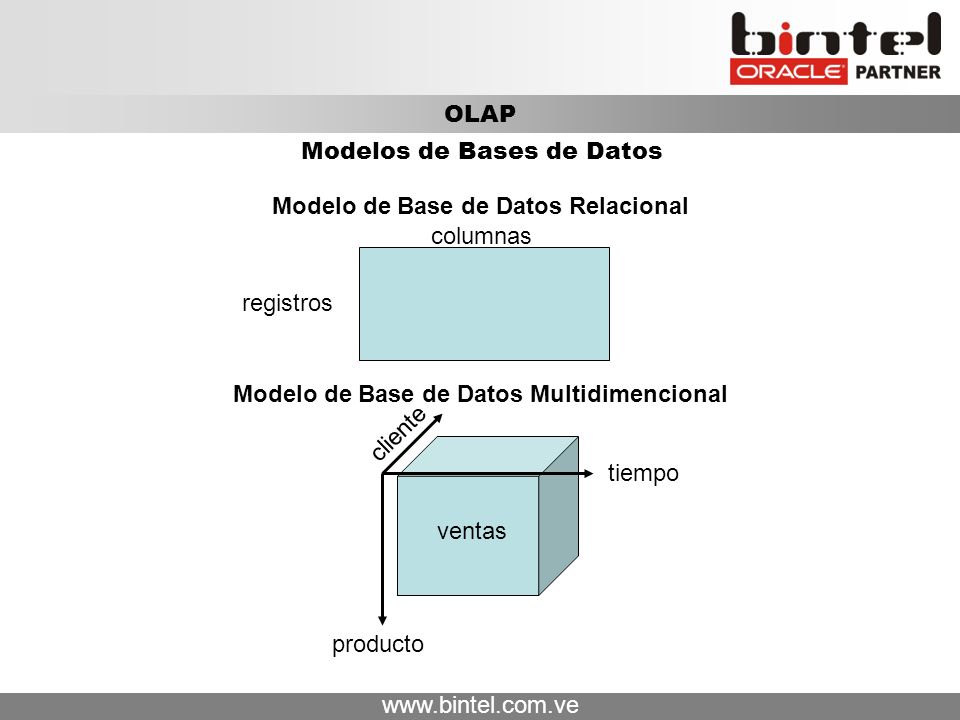 bintel
ORACLE PARTNER

OLAP

Modelos de Bases de Datos

Modelo de Base de Datos Relacional

columnas

registros

Modelo de Base de Datos Multidimencional

cliente

tiempo

ventas

producto

www.bintel.com.ve